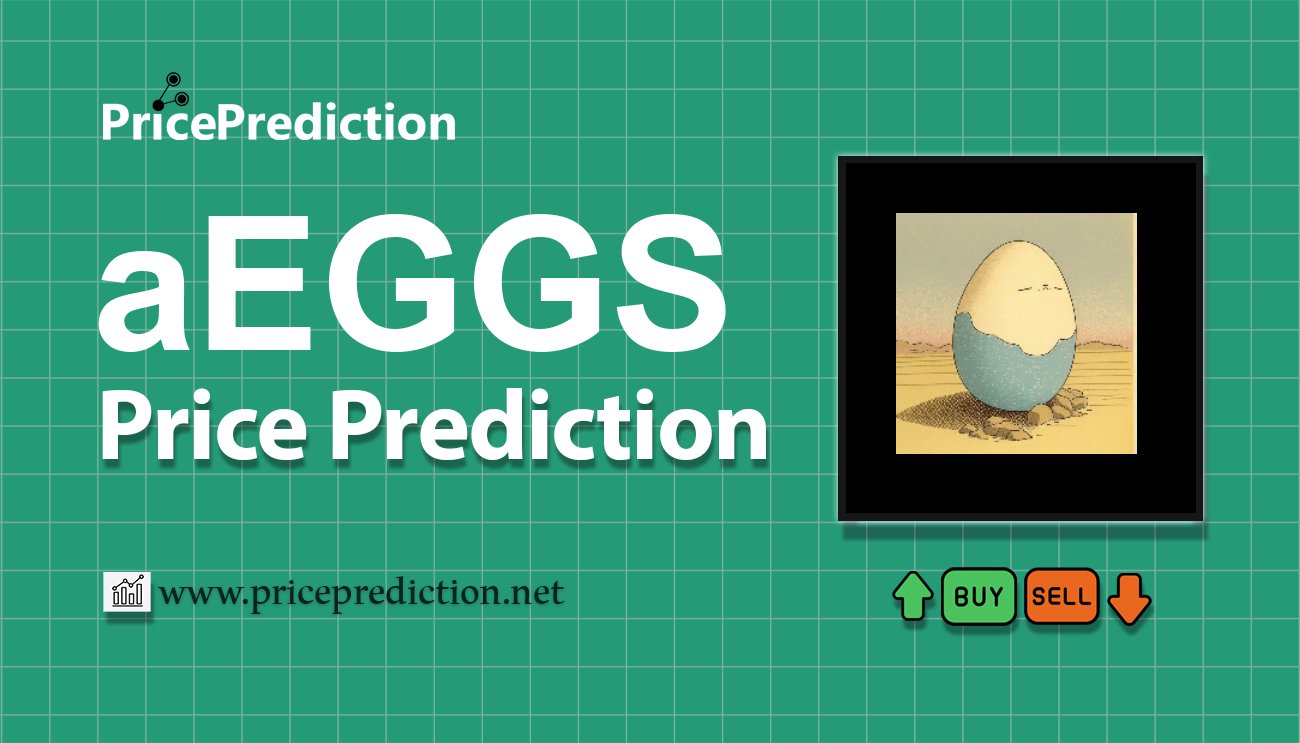 PricePrediction

aEGGS
Price Prediction

www.priceprediction.net

BUY SELL